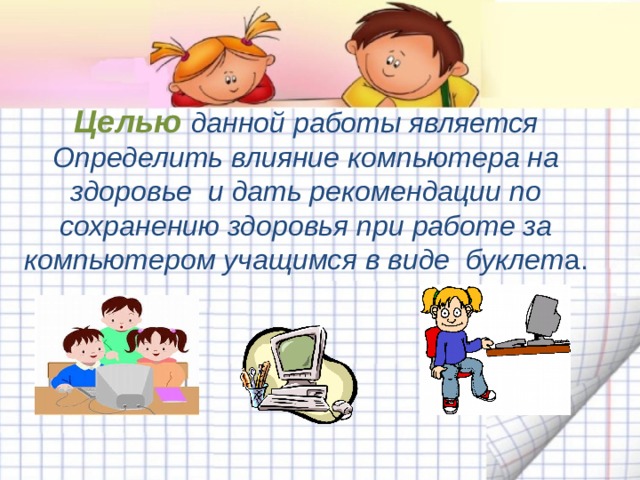 Целью данной работы является Определить влияние компьютера на здоровье и дать рекомендации по сохранению здоровья при работе за компьютером учащимся в виде буклета.